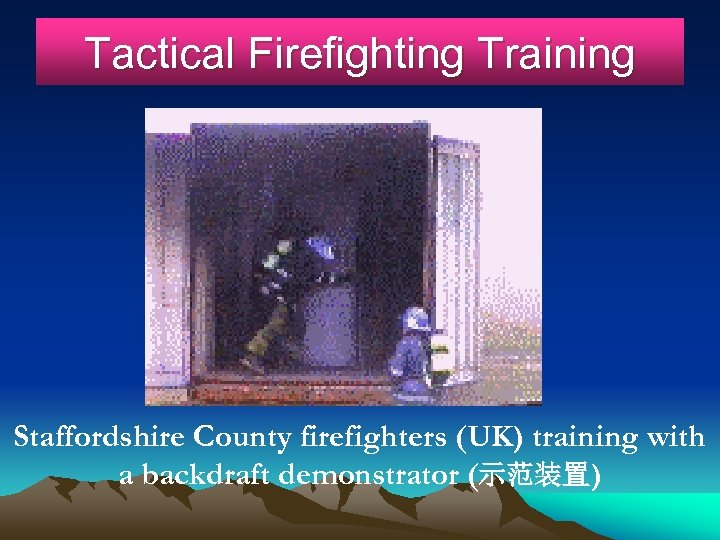 Tactical Firefighting Training

Staffordshire County firefighters (UK) training with a backdraft demonstrator (示范装置)